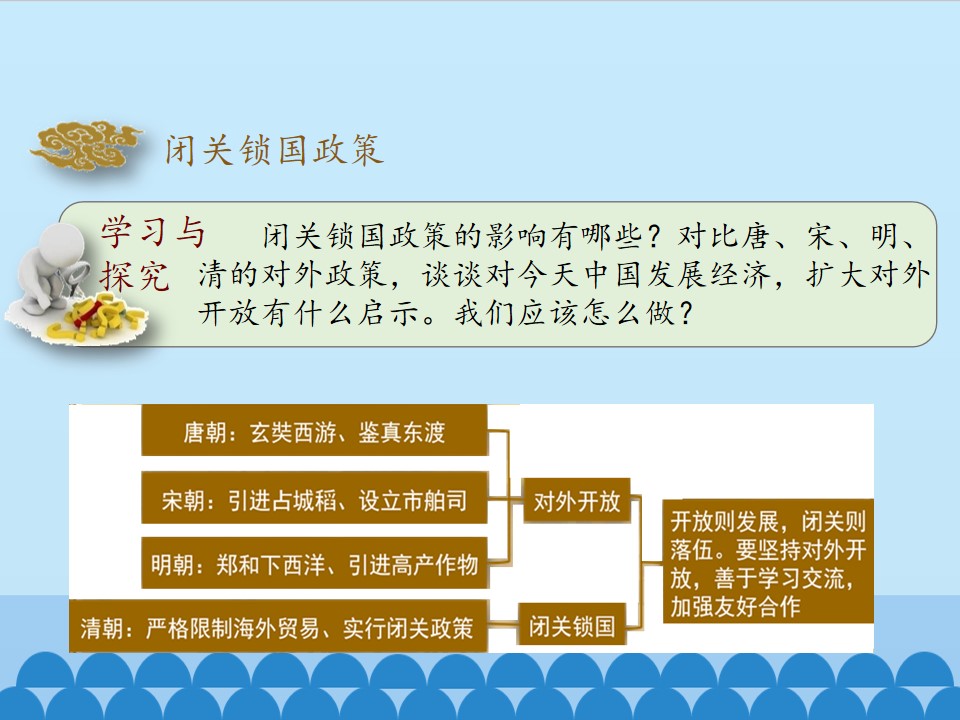 闭关锁国政策

学习与探究

闭关锁国政策的影响有哪些？对比唐、宋、明、清的对外政策，谈谈对今天中国发展经济，扩大对外开放有什么启示。我们应该怎么做？

唐朝：玄奘西游、鉴真东渡

宋朝：引进占城稻、设立市舶司

明朝：郑和下西洋、引进高产作物

清朝：严格限制海外贸易、实行闭关政策

对外开放

闭关锁国

开放则发展，闭关则落伍。要坚持对外开放，善于学习交流，加强友好合作